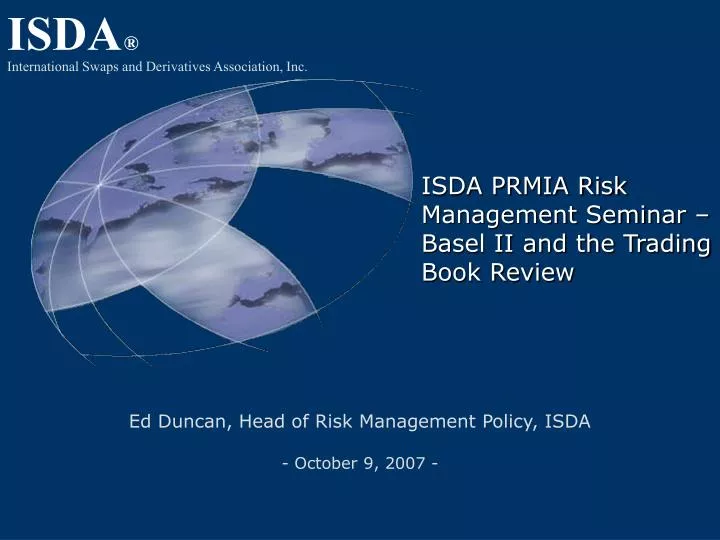 ISDA®
International Swaps and Derivatives Association, Inc.

ISDA PRMIA Risk Management Seminar – Basel II and the Trading Book Review

Ed Duncan, Head of Risk Management Policy, ISDA

- October 9, 2007 -